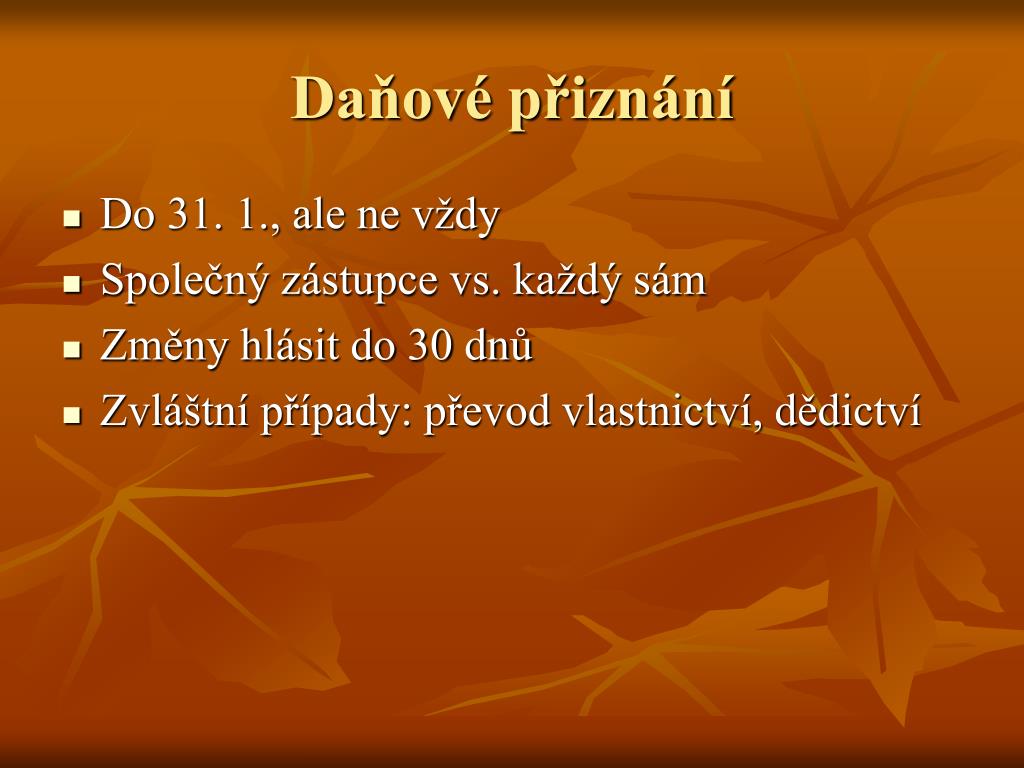 Daňové přiznání

- Do 31. 1., ale ne vždy
- Společný zástupce vs. každý sám
- Změny hlásit do 30 dnů
- Zvláštní případy: převod vlastnictví, dědictví